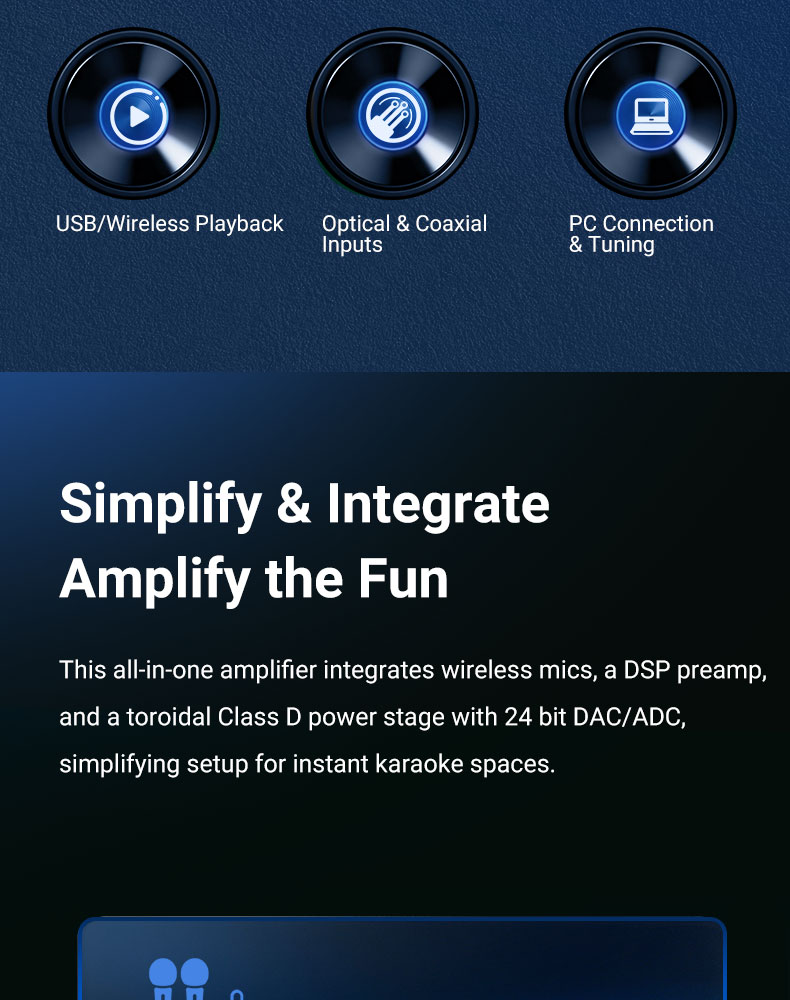 USB/Wireless Playback

Optical & Coaxial Inputs

PC Connection & Tuning

Simplify & Integrate
Amplify the Fun

This all-in-one amplifier integrates wireless mics, a DSP preamp, and a toroidal Class D power stage with 24 bit DAC/ADC, simplifying setup for instant karaoke spaces.